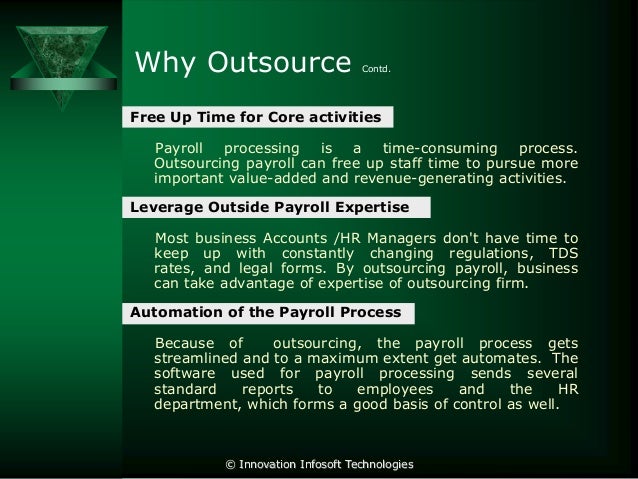 Why Outsource Contd.

Free Up Time for Core activities

Payroll processing is a time-consuming process. Outsourcing payroll can free up staff time to pursue more important value-added and revenue-generating activities.

Leverage Outside Payroll Expertise

Most business Accounts /HR Managers don't have time to keep up with constantly changing regulations, TDS rates, and legal forms. By outsourcing payroll, business can take advantage of expertise of outsourcing firm.

Automation of the Payroll Process

Because of outsourcing, the payroll process gets streamlined and to a maximum extent get automates. The software used for payroll processing sends several standard reports to employees and the HR department, which forms a good basis of control as well.

© Innovation Infosoft Technologies